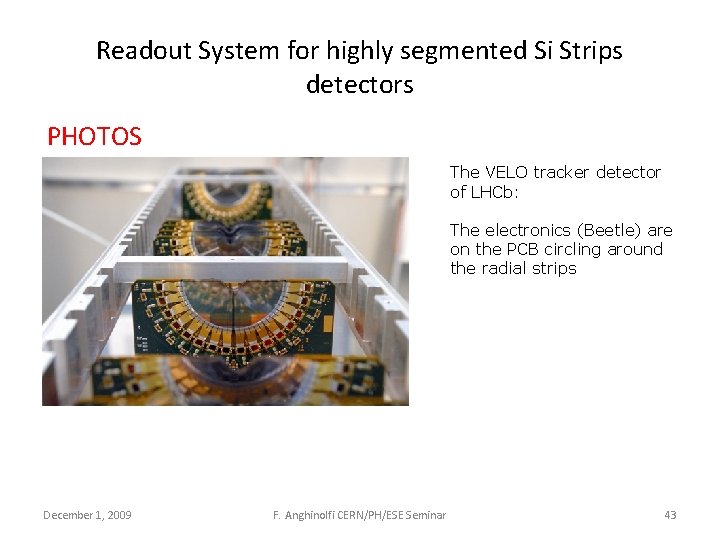 Readout System for highly segmented Si Strips detectors

PHOTOS

The VELO tracker detector of LHCb:

The electronics (Beetle) are on the PCB circling around the radial strips

December 1, 2009

F. Anghinolfi CERN/PH/ESE Seminar

43